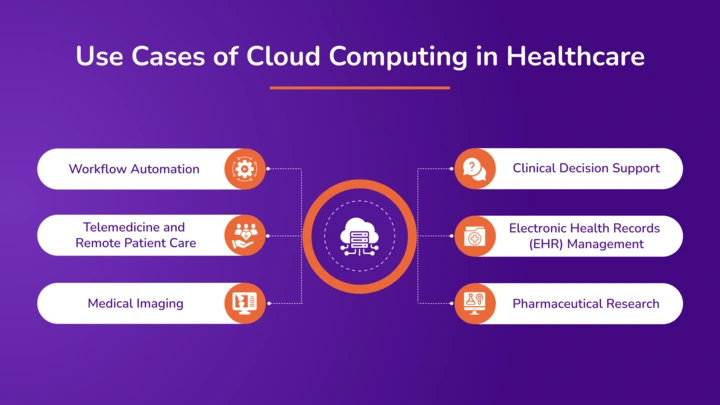 Use Cases of Cloud Computing in Healthcare

Workflow Automation

Telemedicine and Remote Patient Care

Medical Imaging

Clinical Decision Support

Electronic Health Records (EHR) Management

Pharmaceutical Research